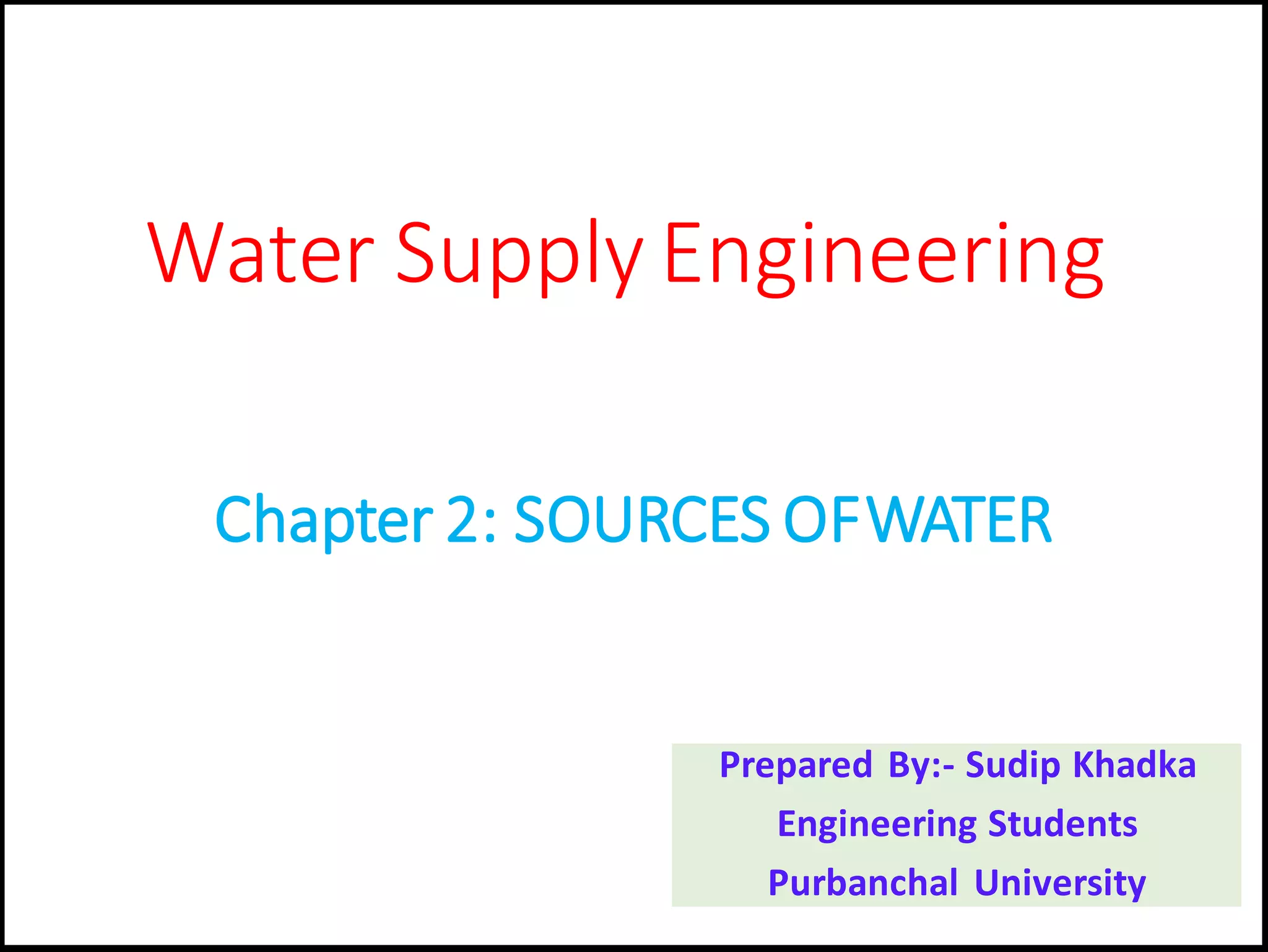 Water Supply Engineering

Chapter 2: SOURCES OF WATER

Prepared By:- Sudip Khadka
Engineering Students
Purbanchal University